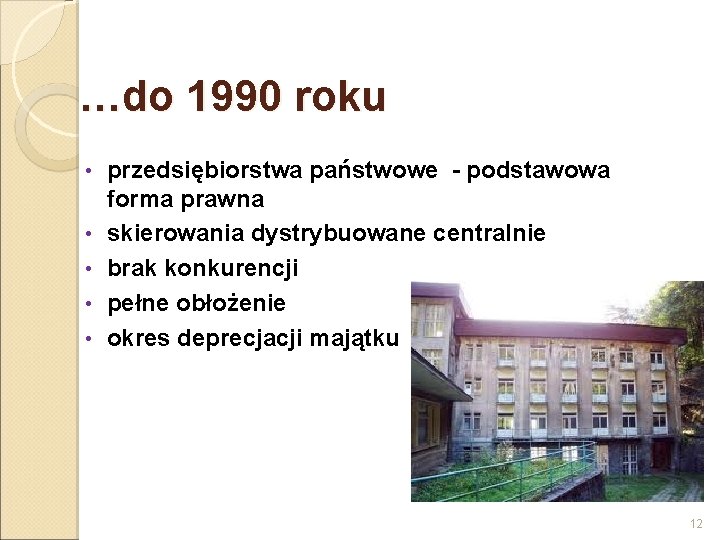 …do 1990 roku

• przedsiębiorstwa państwowe - podstawowa forma prawna
• skierowania dystrybuowane centralnie
• brak konkurencji
• pełne obłożenie
• okres deprecjacji majątku

12